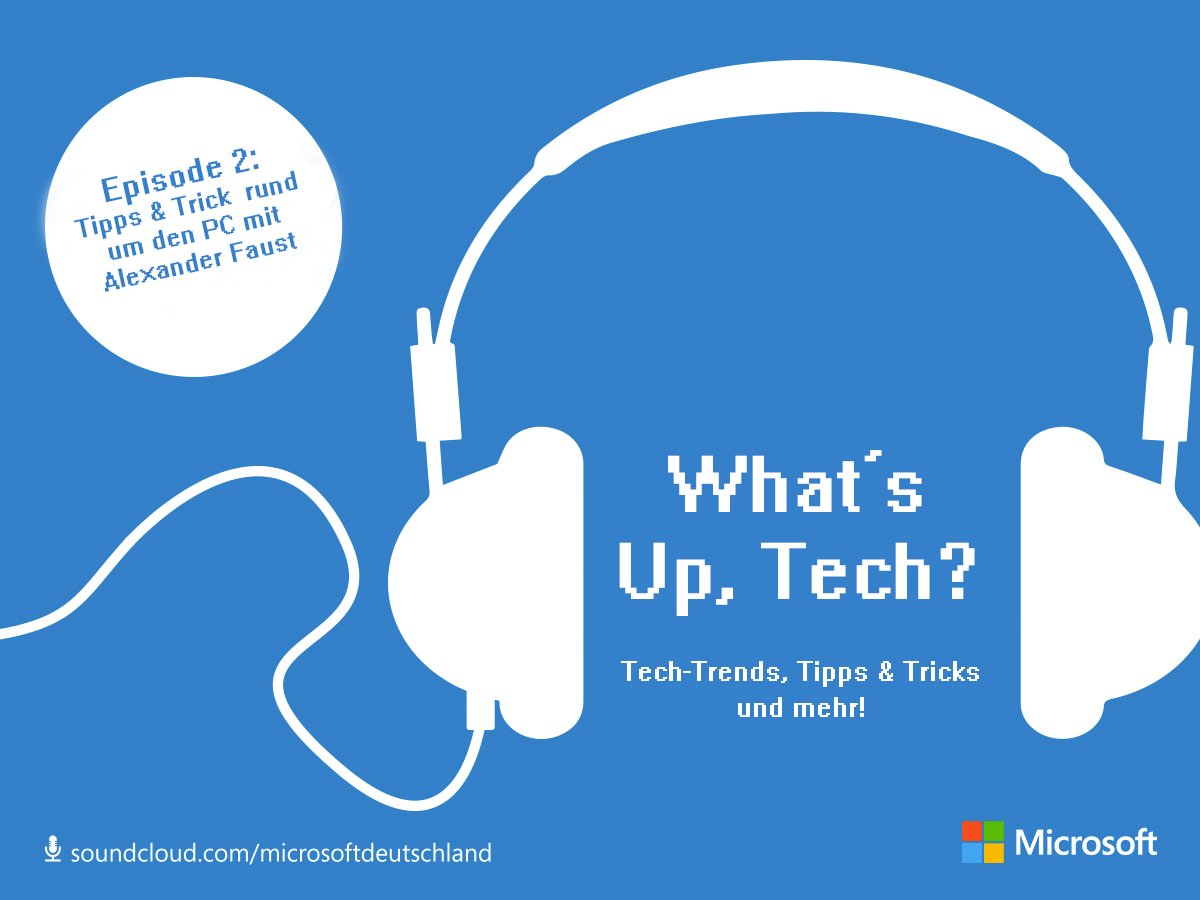 Episode 2:
Tipps & Trick rund um den PC mit Alexander Faust

What´s Up, Tech?

Tech-Trends, Tipps & Tricks und mehr!

soundcloud.com/microsoftdeutschland

Microsoft